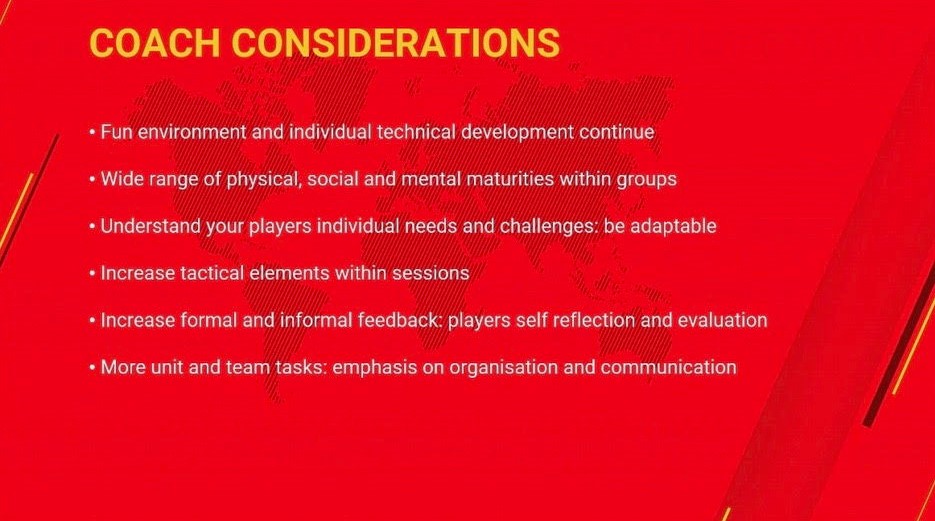 COACH CONSIDERATIONS

• Fun environment and individual technical development continue

• Wide range of physical, social and mental maturities within groups

• Understand your players individual needs and challenges: be adaptable

• Increase tactical elements within sessions

• Increase formal and informal feedback: players self reflection and evaluation

• More unit and team tasks: emphasis on organisation and communication